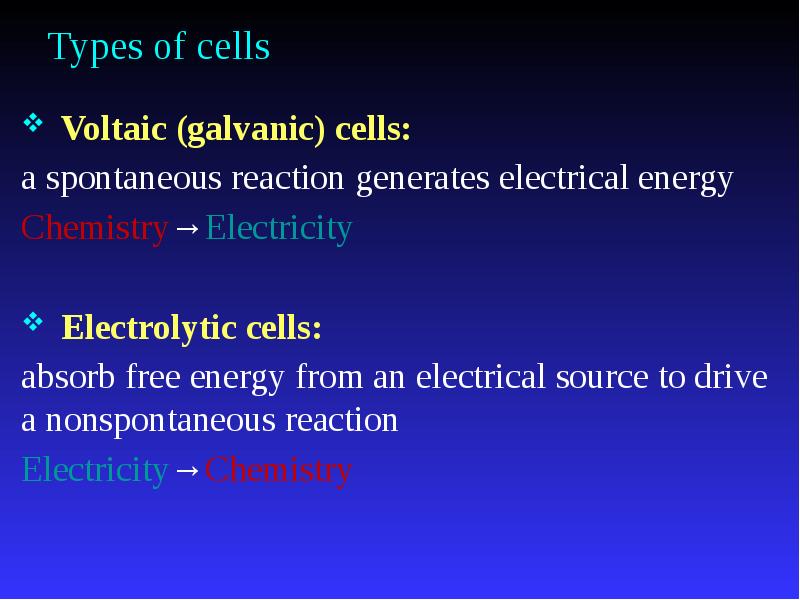 Types of cells

❖ Voltaic (galvanic) cells:

a spontaneous reaction generates electrical energy

Chemistry→Electricity

❖ Electrolytic cells:

absorb free energy from an electrical source to drive a nonspontaneous reaction

Electricity→Chemistry